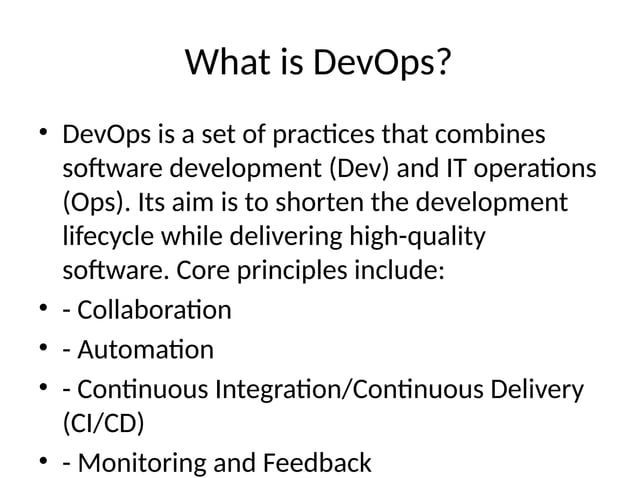 What is DevOps?

• DevOps is a set of practices that combines software development (Dev) and IT operations (Ops). Its aim is to shorten the development lifecycle while delivering high-quality software. Core principles include:
• - Collaboration
• - Automation
• - Continuous Integration/Continuous Delivery (CI/CD)
• - Monitoring and Feedback